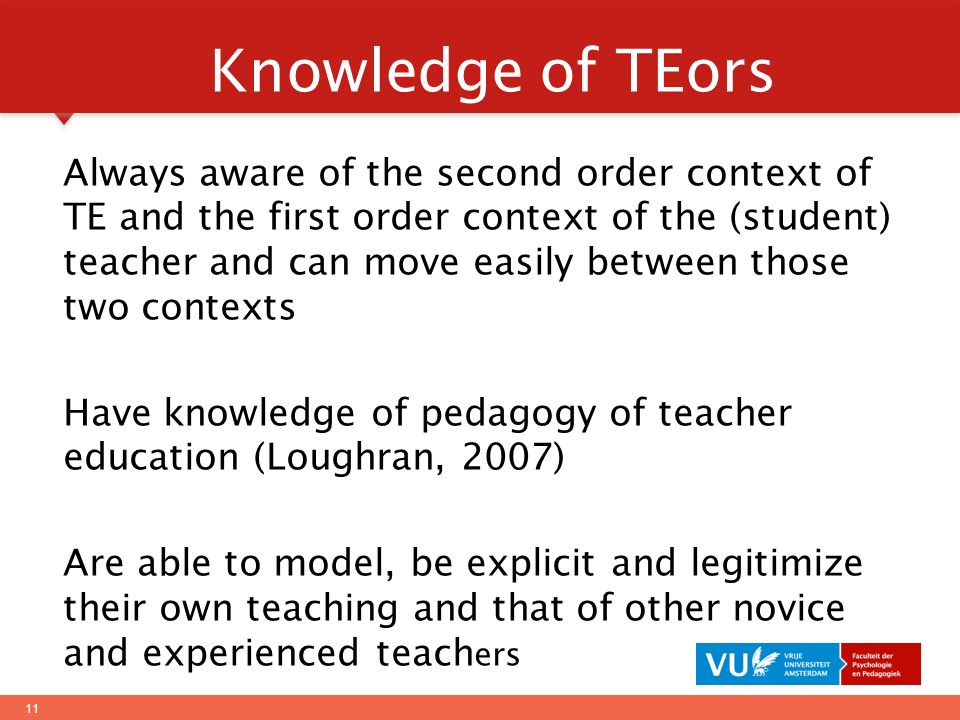 Knowledge of TEors

Always aware of the second order context of TE and the first order context of the (student) teacher and can move easily between those two contexts

Have knowledge of pedagogy of teacher education (Loughran, 2007)

Are able to model, be explicit and legitimize their own teaching and that of other novice and experienced teachers

VU VRIJE UNIVERSITEIT AMSTERDAM

Faculteit der Psychologie en Pedagogiek

11